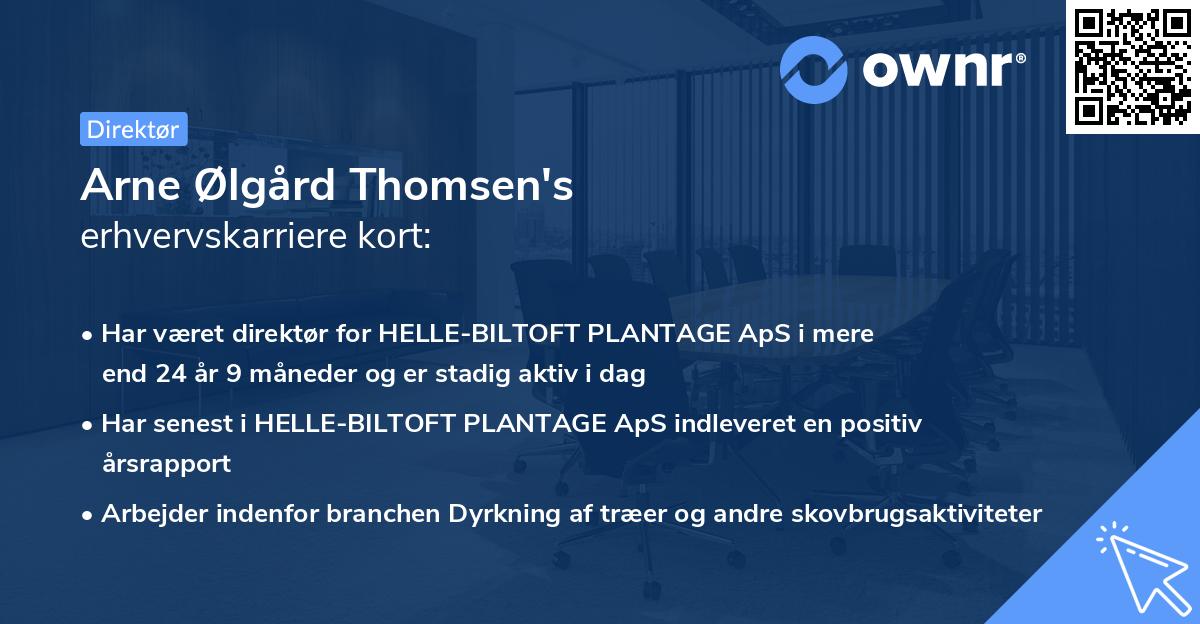 ownr®

Direktør

Arne Ølgård Thomsen's
erhvervskarriere kort:

• Har været direktør for HELLE-BILTOFT PLANTAGE ApS i mere end 24 år 9 måneder og er stadig aktiv i dag

• Har senest i HELLE-BILTOFT PLANTAGE ApS indleveret en positiv årsrapport

• Arbejder indenfor branchen Dyrkning af træer og andre skovbrugsaktiviteter